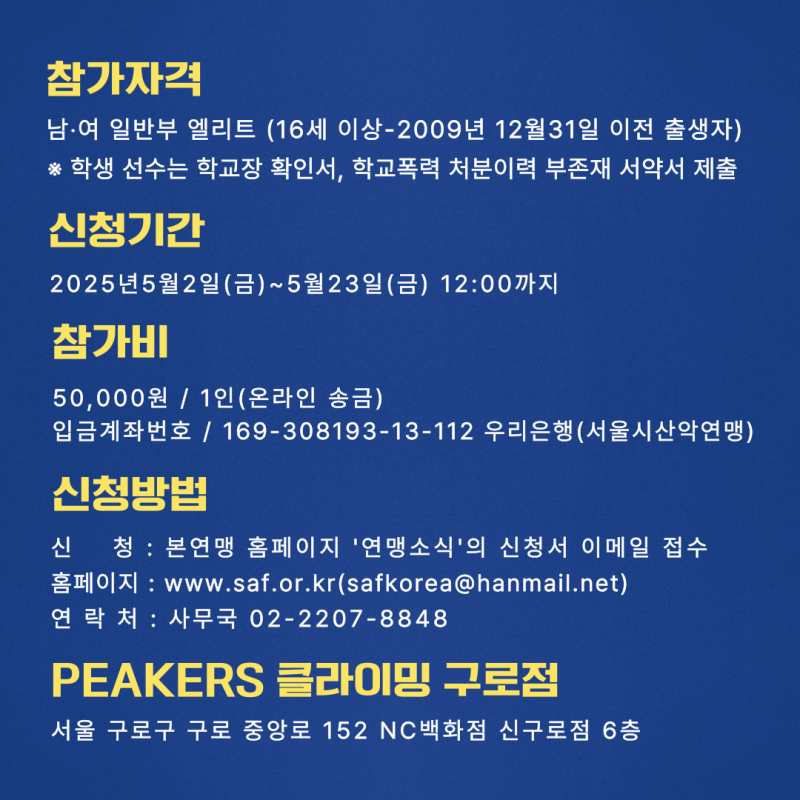 참가자격

남·여 일반부 엘리트 (16세 이상-2009년 12월31일 이전 출생자)
※ 학생 선수는 학교장 확인서, 학교폭력 처분이력 부존재 서약서 제출

신청기간

2025년5월2일(금)~5월23일(금) 12:00까지

참가비

50,000원 / 1인(온라인 송금)
입금계좌번호 / 169-308193-13-112 우리은행(서울시산악연맹)

신청방법

신 청 : 본연맹 홈페이지 '연맹소식'의 신청서 이메일 접수
홈페이지 : www.saf.or.kr(safkorea@hanmail.net)
연 락 처 : 사무국 02-2207-8848

PEAKERS 클라이밍 구로점

서울 구로구 구로 중앙로 152 NC백화점 신구로점 6층